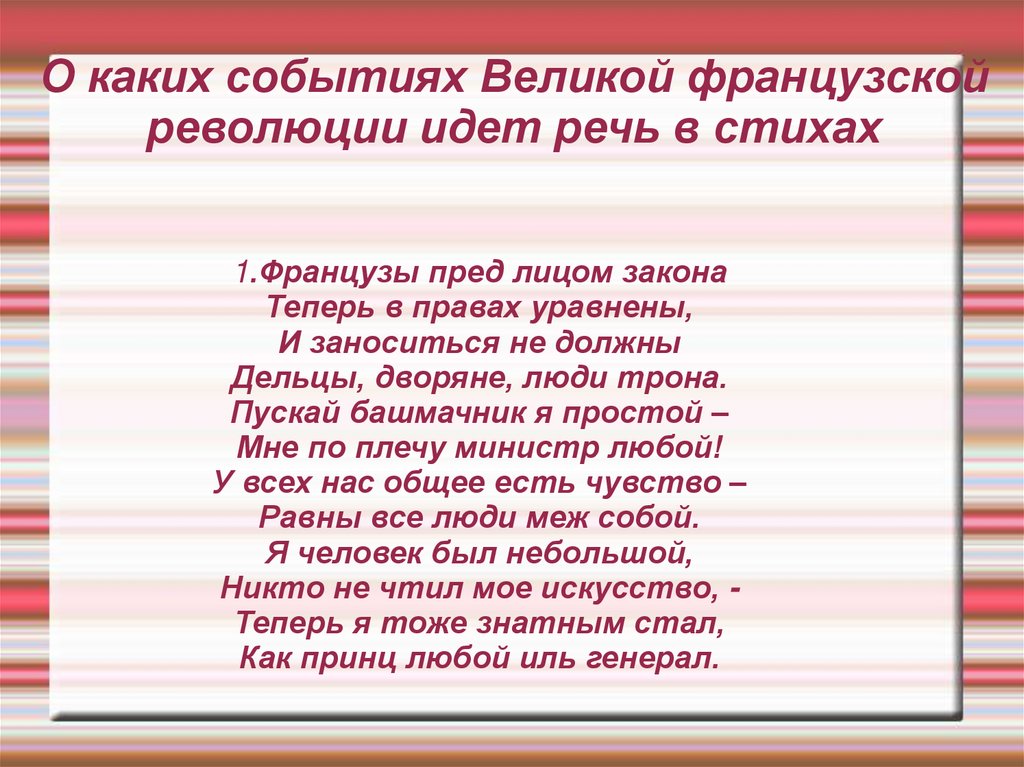 О каких событиях Великой французской революции идет речь в стихах

1.Французы пред лицом закона
Теперь в правах уравнены,
И заноситься не должны
Дельцы, дворяне, люди трона.
Пускай башмачник я простой –
Мне по плечу министр любой!
У всех нас общее есть чувство –
Равны все люди меж собой.
Я человек был небольшой,
Никто не чтил мое искусство, -
Теперь я тоже знатным стал,
Как принц любой иль генерал.